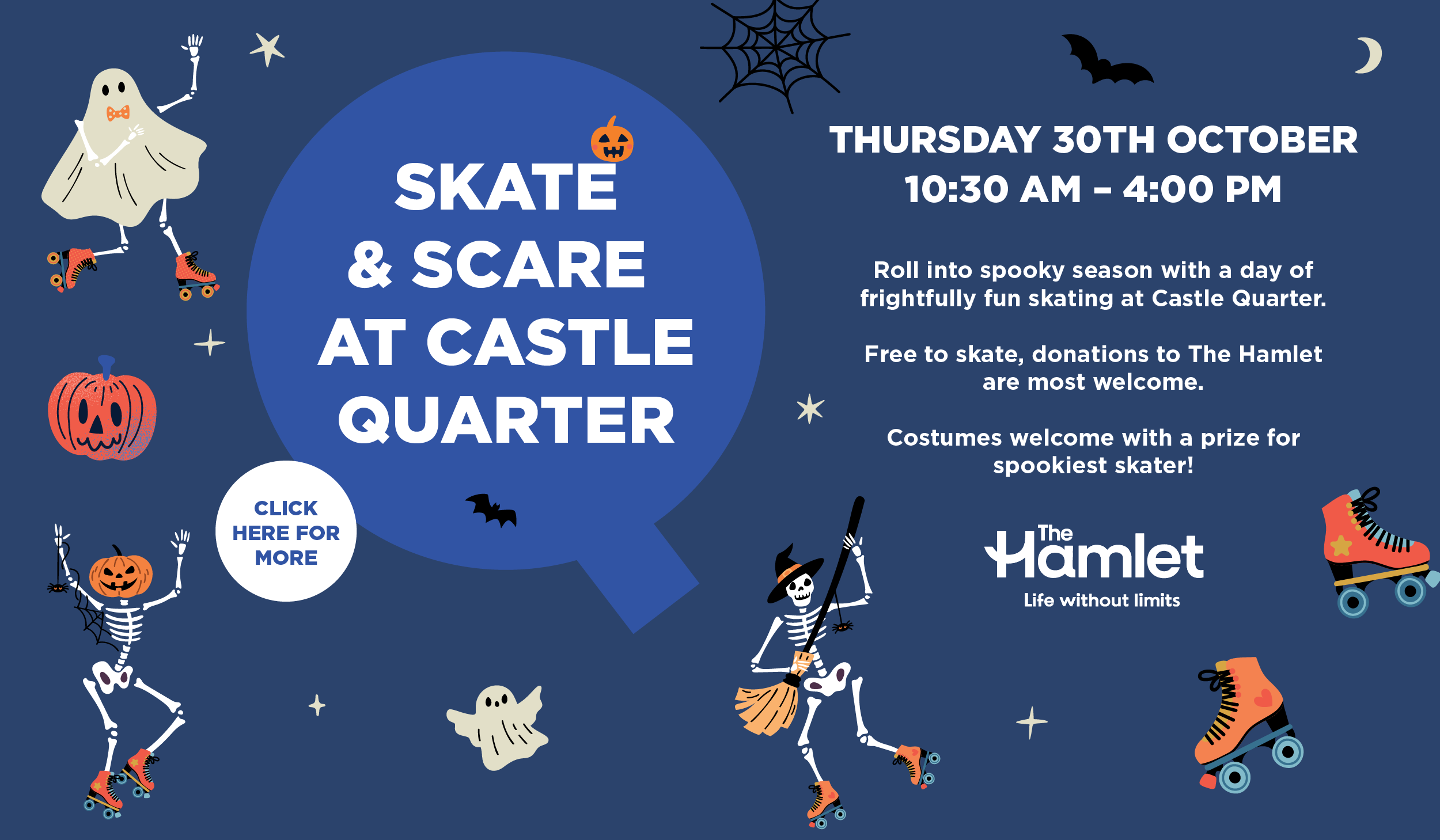 SKATE & SCARE AT CASTLE QUARTER

CLICK HERE FOR MORE

THURSDAY 30TH OCTOBER
10:30 AM – 4:00 PM

Roll into spooky season with a day of frightfully fun skating at Castle Quarter.

Free to skate, donations to The Hamlet are most welcome.

Costumes welcome with a prize for spookiest skater!

The Hamlet
Life without limits